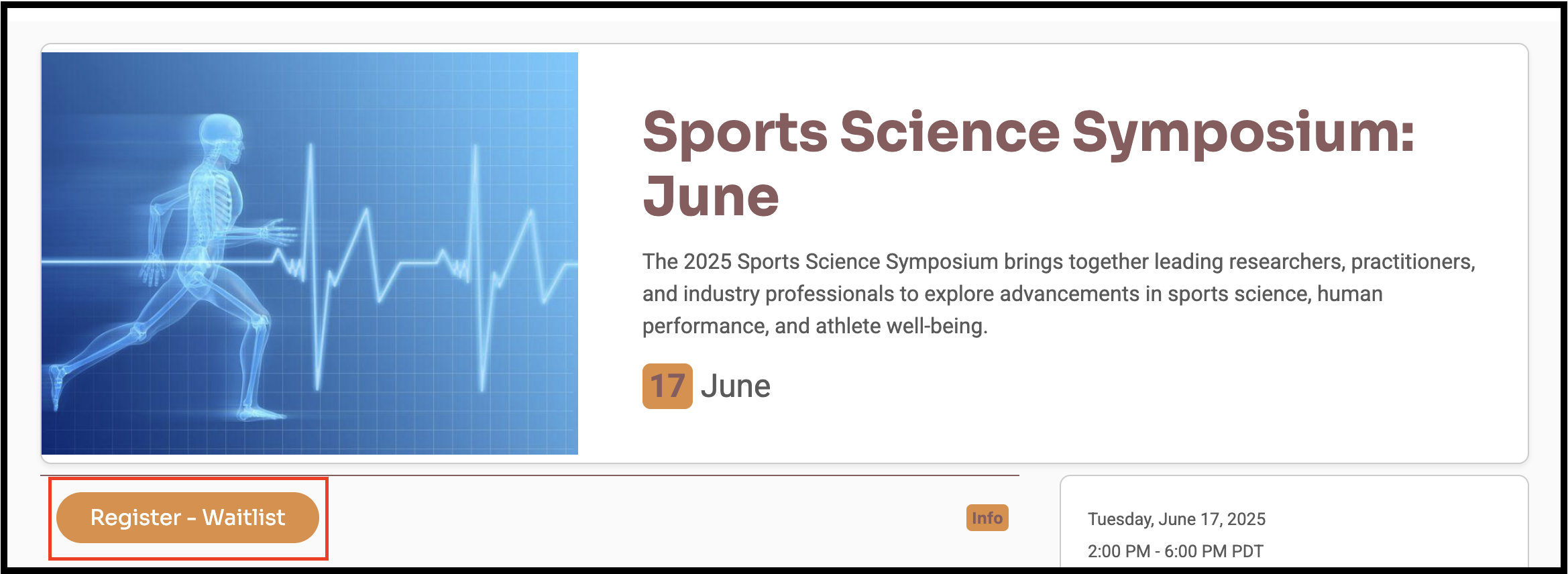 Sports Science Symposium: June

The 2025 Sports Science Symposium brings together leading researchers, practitioners, and industry professionals to explore advancements in sports science, human performance, and athlete well-being.

17 June

Register - Waitlist

Info

Tuesday, June 17, 2025

2:00 PM - 6:00 PM PDT